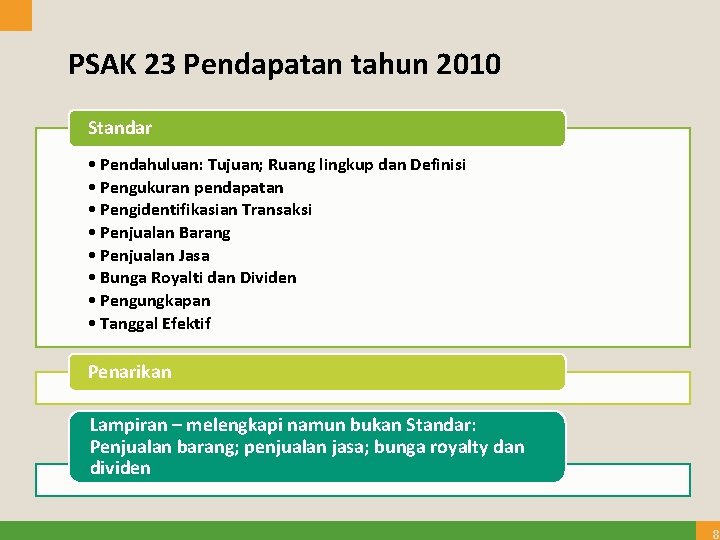 PSAK 23 Pendapatan tahun 2010

Standar

• Pendahuluan: Tujuan; Ruang lingkup dan Definisi
• Pengukuran pendapatan
• Pengidentifikasian Transaksi
• Penjualan Barang
• Penjualan Jasa
• Bunga Royalti dan Dividen
• Pengungkapan
• Tanggal Efektif

Penarikan

Lampiran – melengkapi namun bukan Standar: Penjualan barang; penjualan jasa; bunga royalty dan dividen

8